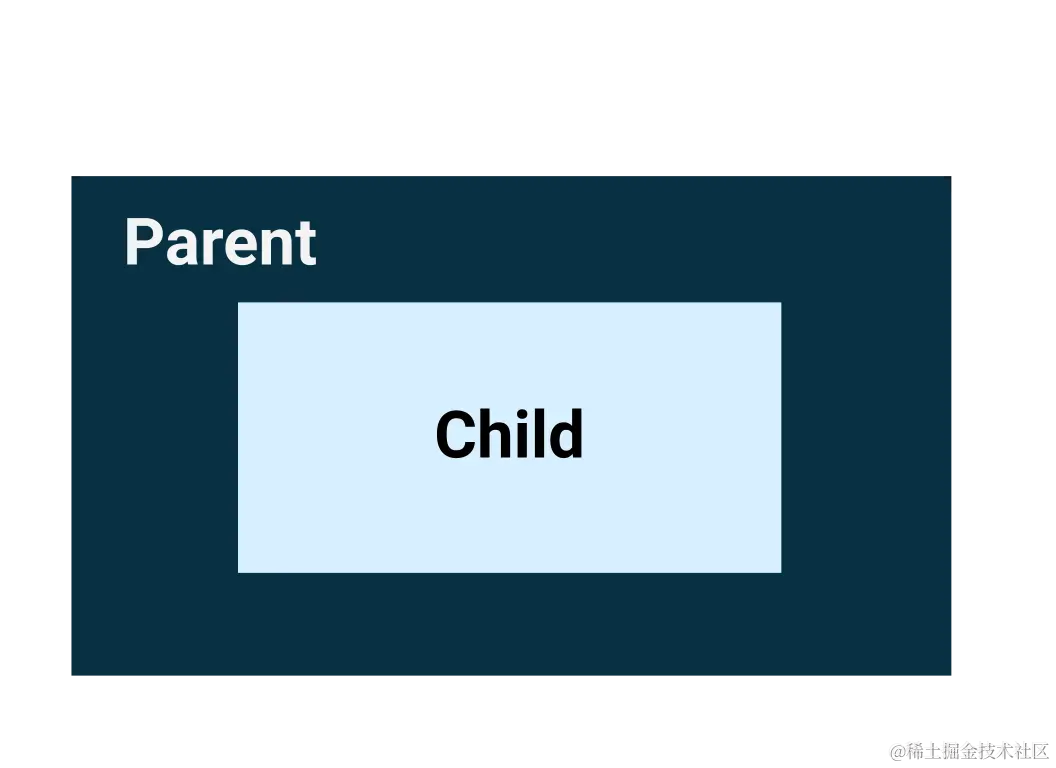 Parent

Child

@稀土掘金技术社区